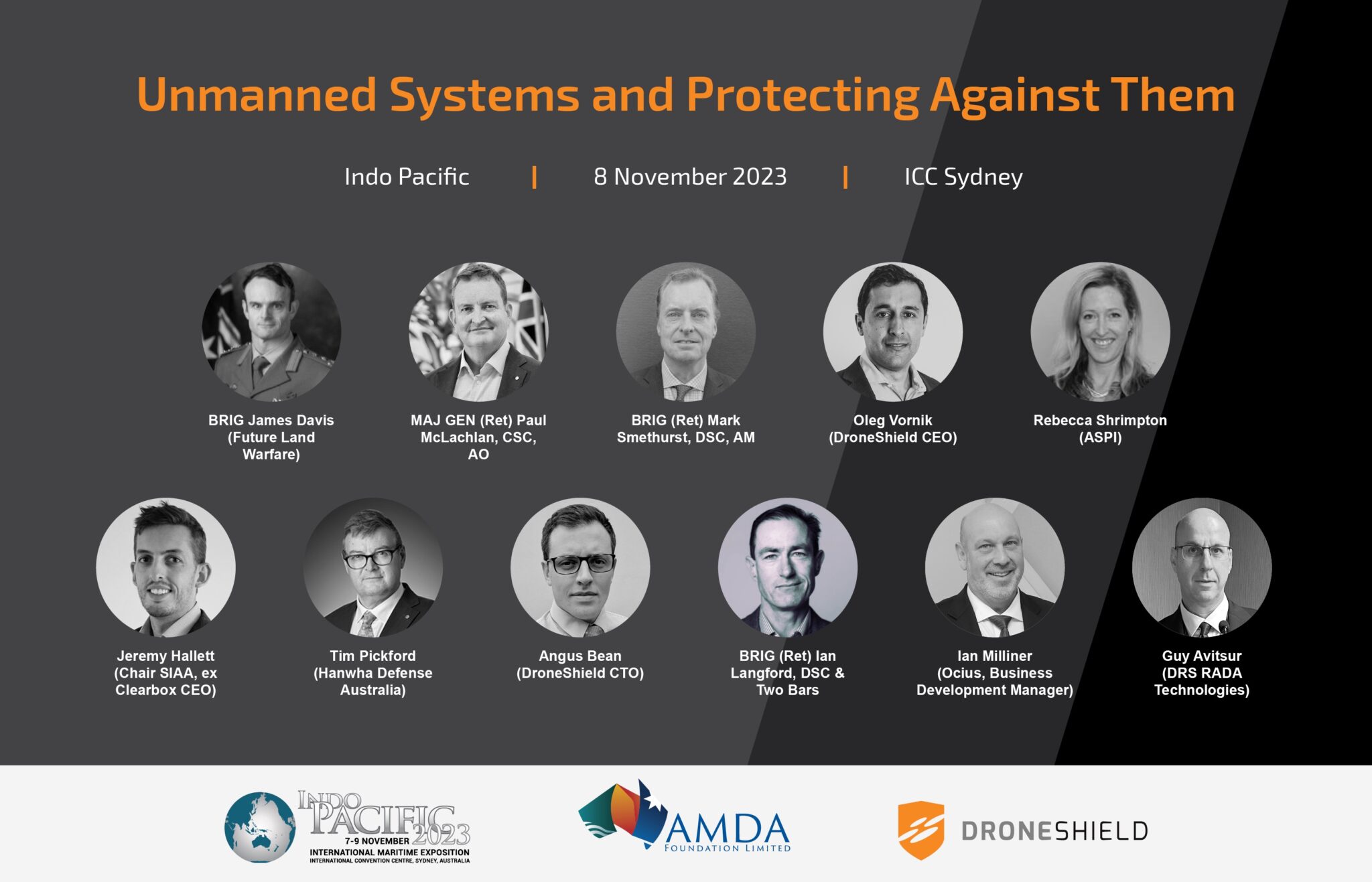 Unmanned Systems and Protecting Against Them

Indo Pacific | 8 November 2023 | ICC Sydney

BRIG James Davis (Future Land Warfare)

MAJ GEN (Ret) Paul McLachlan, CSC, AO

BRIG (Ret) Mark Smethurst, DSC, AM

Oleg Vornik (DroneShield CEO)

Rebecca Shrimpton (ASPI)

Jeremy Hallett (Chair SIAA, ex Clearbox CEO)

Tim Pickford (Hanwha Defense Australia)

Angus Bean (DroneShield CTO)

BRIG (Ret) Ian Langford, DSC & Two Bars

Ian Milliner (Ocius, Business Development Manager)

Guy Avitsur (DRS RADA Technologies)

INDO PACIFIC 2023
7-9 NOVEMBER
INTERNATIONAL MARITIME EXPOSITION
INTERNATIONAL CONVENTION CENTRE, SYDNEY, AUSTRALIA

AMDA
FOUNDATION LIMITED

DRONESHIELD